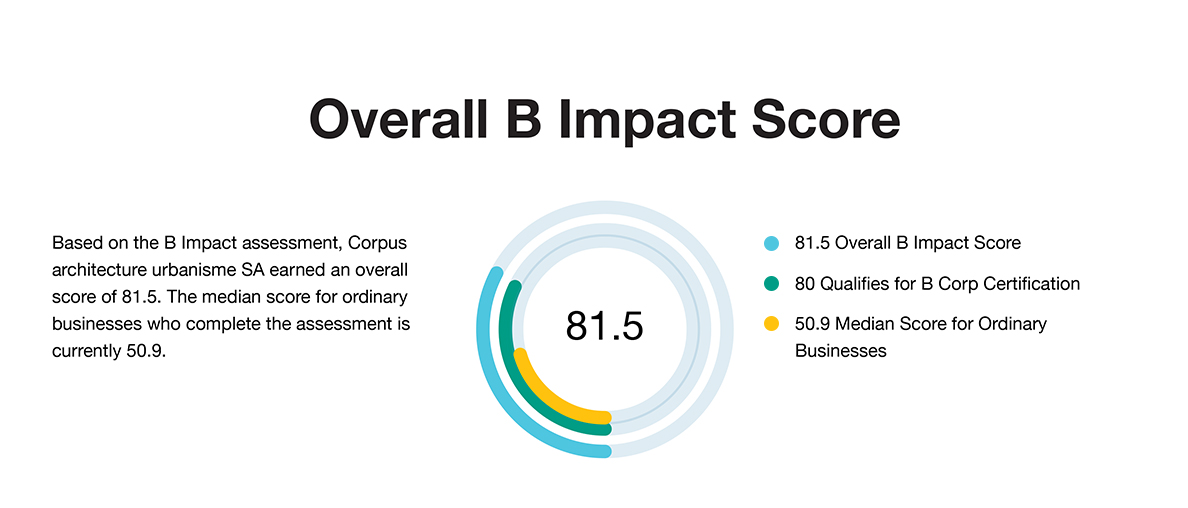 Overall B Impact Score

Based on the B Impact assessment, Corpus architecture urbanisme SA earned an overall score of 81.5. The median score for ordinary businesses who complete the assessment is currently 50.9.

81.5

81.5 Overall B Impact Score

80 Qualifies for B Corp Certification

50.9 Median Score for Ordinary Businesses